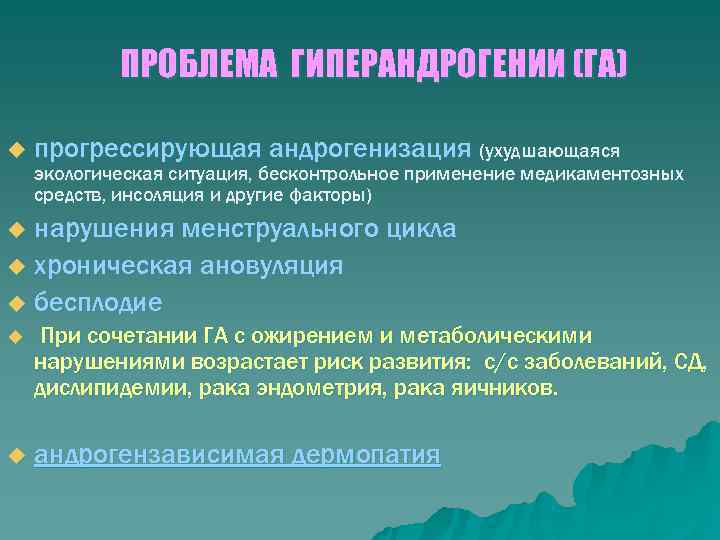 ПРОБЛЕМА ГИПЕРАНДРОГЕНИИ (ГА)

прогрессирующая андрогенизация (ухудшающаяся экологическая ситуация, бесконтрольное применение медикаментозных средств, инсоляция и другие факторы)

нарушения менструального цикла

хроническая ановуляция

бесплодие

При сочетании ГА с ожирением и метаболическими нарушениями возрастает риск развития: с/с заболеваний, СД, дислипидемии, рака эндометрия, рака яичников.

андрогензависимая дермопатия